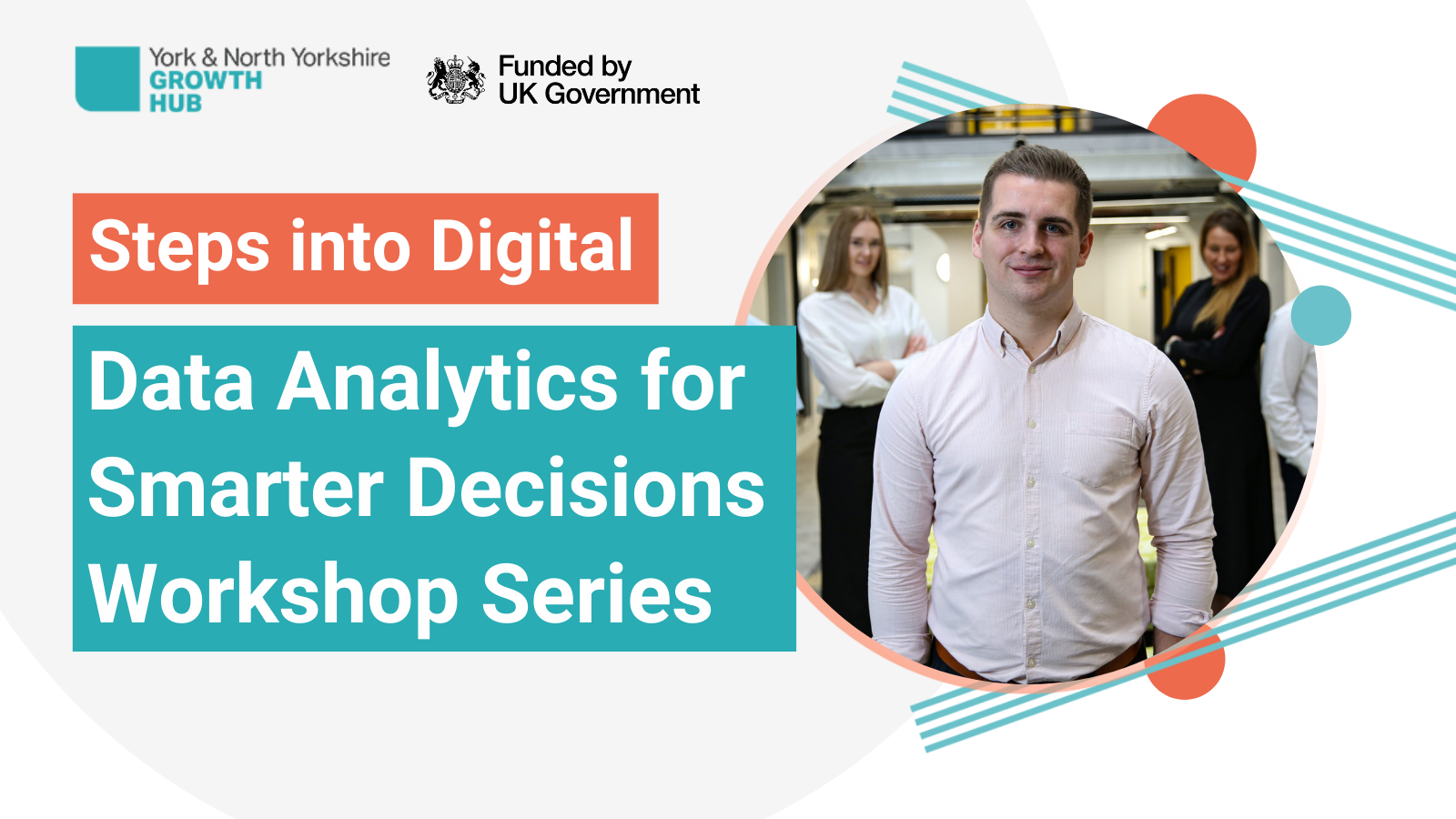 York & North Yorkshire
GROWTH
HUB

Funded by
UK Government

Steps into Digital

Data Analytics for Smarter Decisions Workshop Series